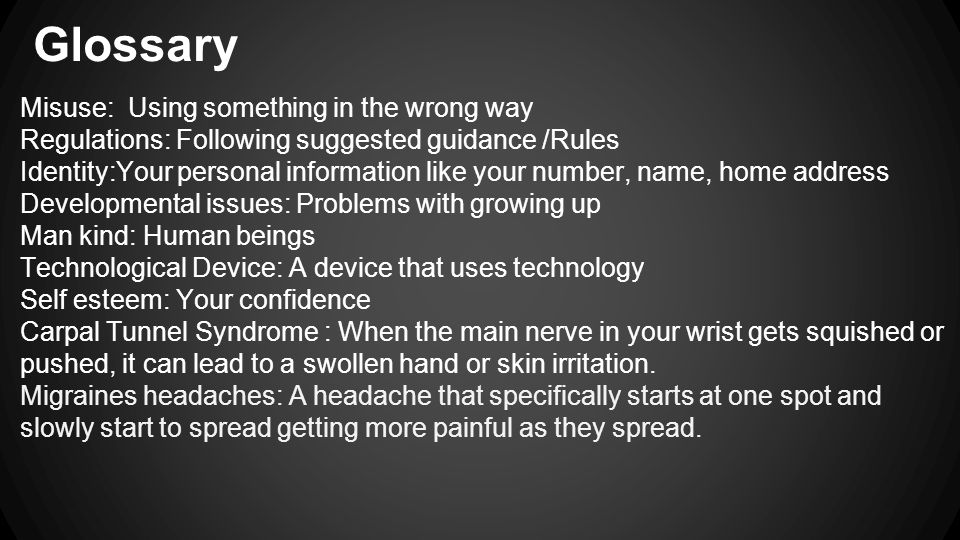 Glossary

Misuse: Using something in the wrong way
Regulations: Following suggested guidance /Rules
Identity:Your personal information like your number, name, home address
Developmental issues: Problems with growing up
Man kind: Human beings
Technological Device: A device that uses technology
Self esteem: Your confidence
Carpal Tunnel Syndrome : When the main nerve in your wrist gets squished or pushed, it can lead to a swollen hand or skin irritation.
Migraines headaches: A headache that specifically starts at one spot and slowly start to spread getting more painful as they spread.